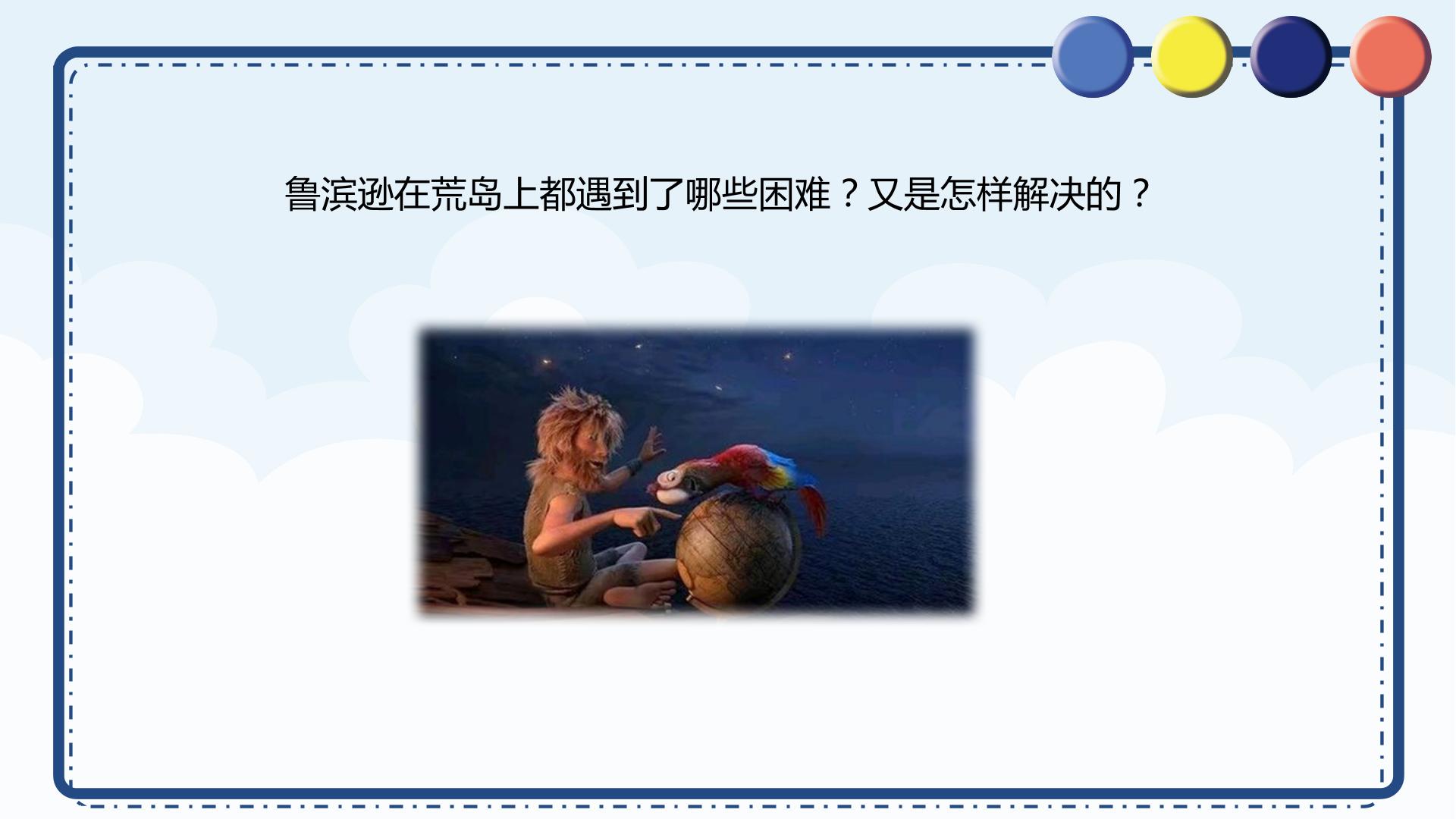 鲁滨逊在荒岛上都遇到了哪些困难？又是怎样解决的？